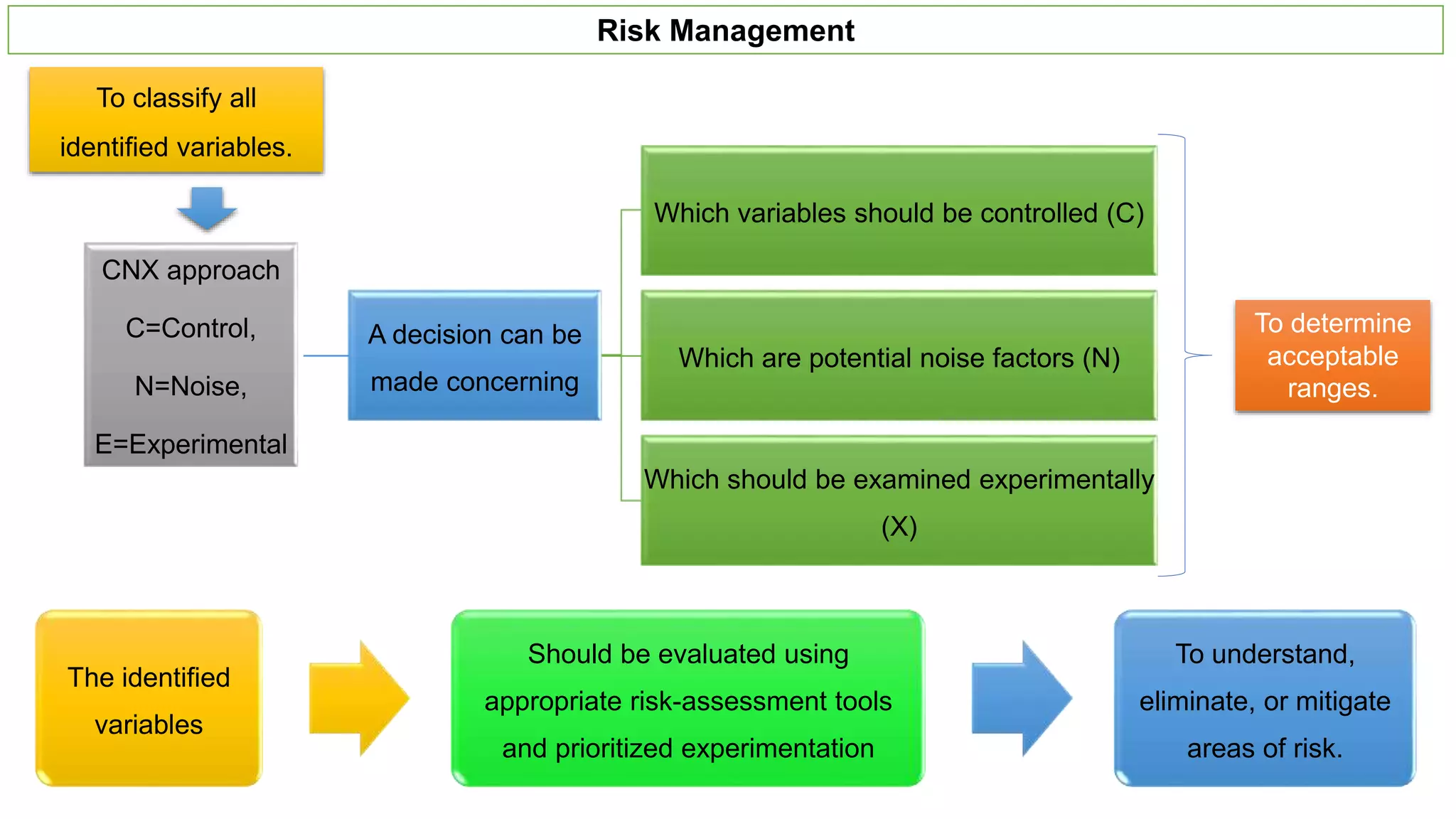 Risk Management

To classify all identified variables.

CNX approach

C=Control,

N=Noise,

E=Experimental

A decision can be made concerning

Which variables should be controlled (C)

Which are potential noise factors (N)

Which should be examined experimentally (X)

To determine acceptable ranges.

The identified variables

Should be evaluated using appropriate risk-assessment tools and prioritized experimentation

To understand, eliminate, or mitigate areas of risk.